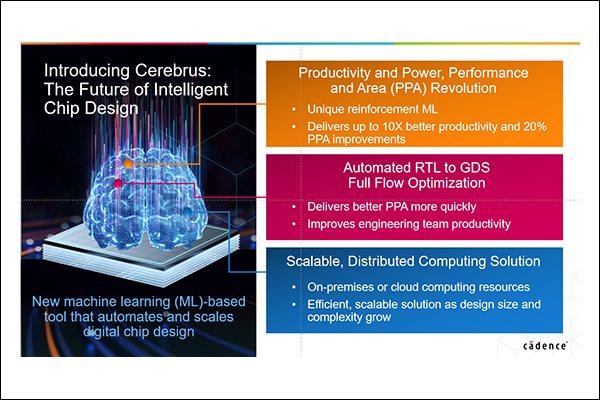 Introducing Cerebrus: The Future of Intelligent Chip Design

New machine learning (ML)-based tool that automates and scales digital chip design

Productivity and Power, Performance and Area (PPA) Revolution

• Unique reinforcement ML
• Delivers up to 10X better productivity and 20% PPA improvements

Automated RTL to GDS Full Flow Optimization

• Delivers better PPA more quickly
• Improves engineering team productivity

Scalable, Distributed Computing Solution

• On-premises or cloud computing resources
• Efficient, scalable solution as design size and complexity grow

cādence